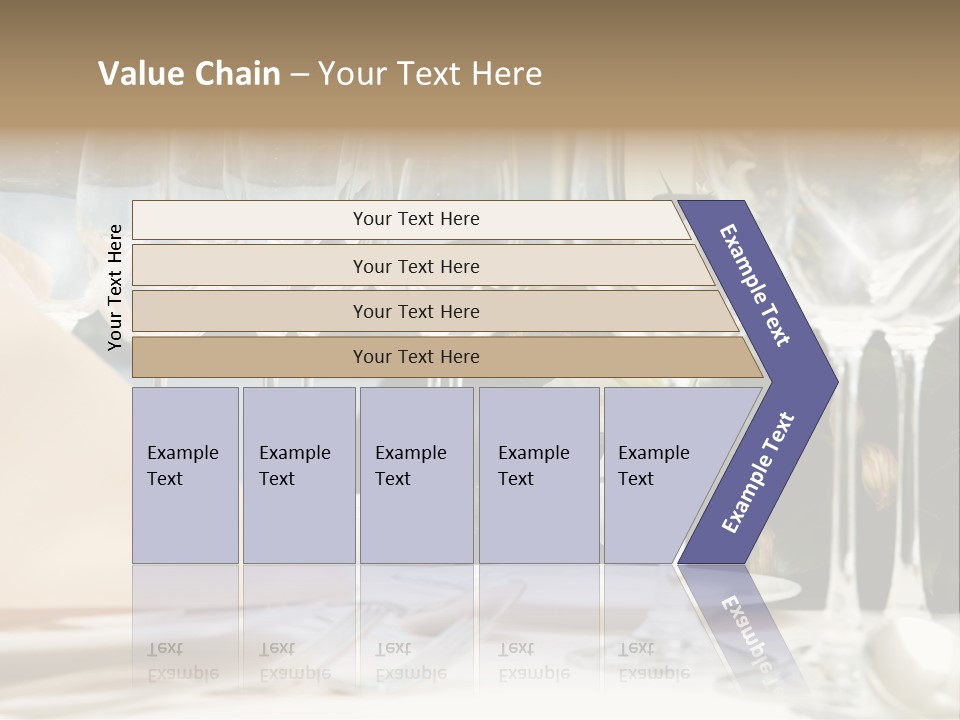 Value Chain – Your Text Here

Your Text Here

Your Text Here

Your Text Here

Your Text Here

Your Text Here

Example Text

Example Text

Example Text

Example Text

Example Text

Example Text

Example Text